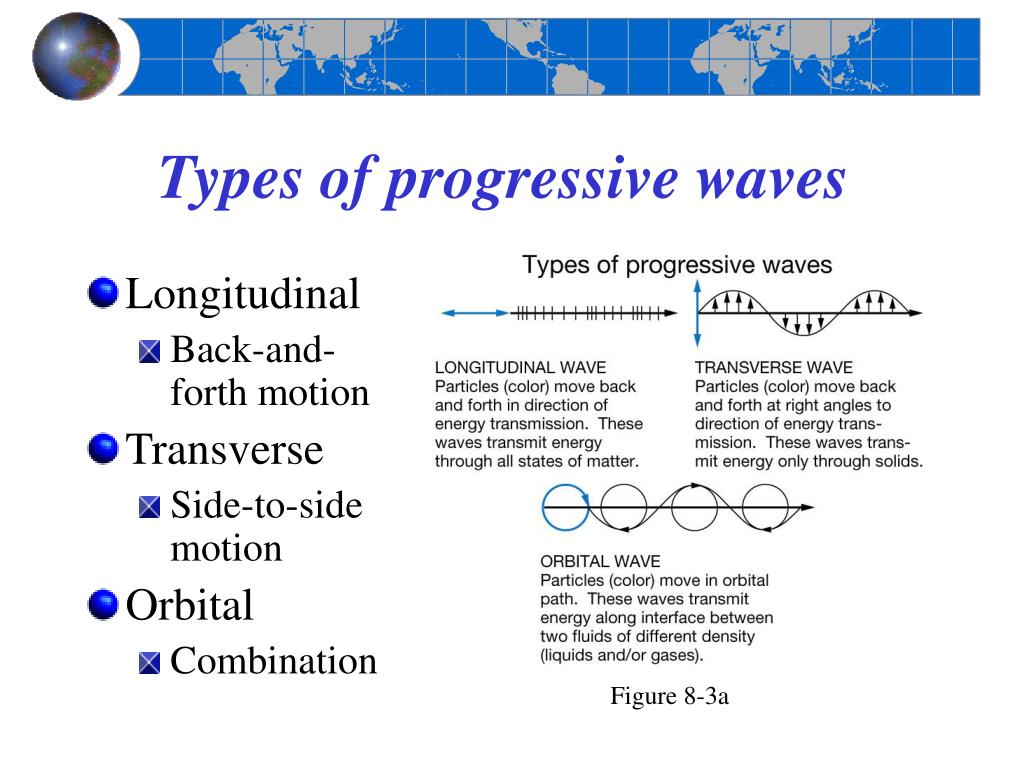 Types of progressive waves

Longitudinal
Back-and-forth motion
Transverse
Side-to-side motion
Orbital
Combination

Types of progressive waves

LONGITUDINAL WAVE
Particles (color) move back and forth in direction of energy transmission. These waves transmit energy through all states of matter.

TRANSVERSE WAVE
Particles (color) move back and forth at right angles to direction of energy transmission. These waves transmit energy only through solids.

ORBITAL WAVE
Particles (color) move in orbital path. These waves transmit energy along interface between two fluids of different density (liquids and/or gases).

Figure 8-3a